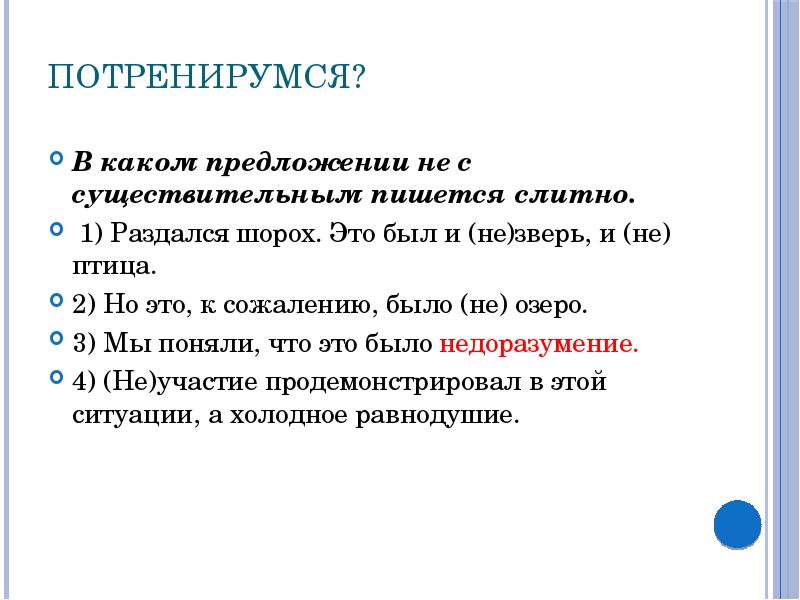 ПОТРЕНИРУМСЯ?

В каком предложении не с существительным пишется слитно.

1) Раздался шорох. Это был и (не)зверь, и (не) птица.

2) Но это, к сожалению, было (не) озеро.

3) Мы поняли, что это было недоразумение.

4) (Не)участие продемонстрировал в этой ситуации, а холодное равнодушие.